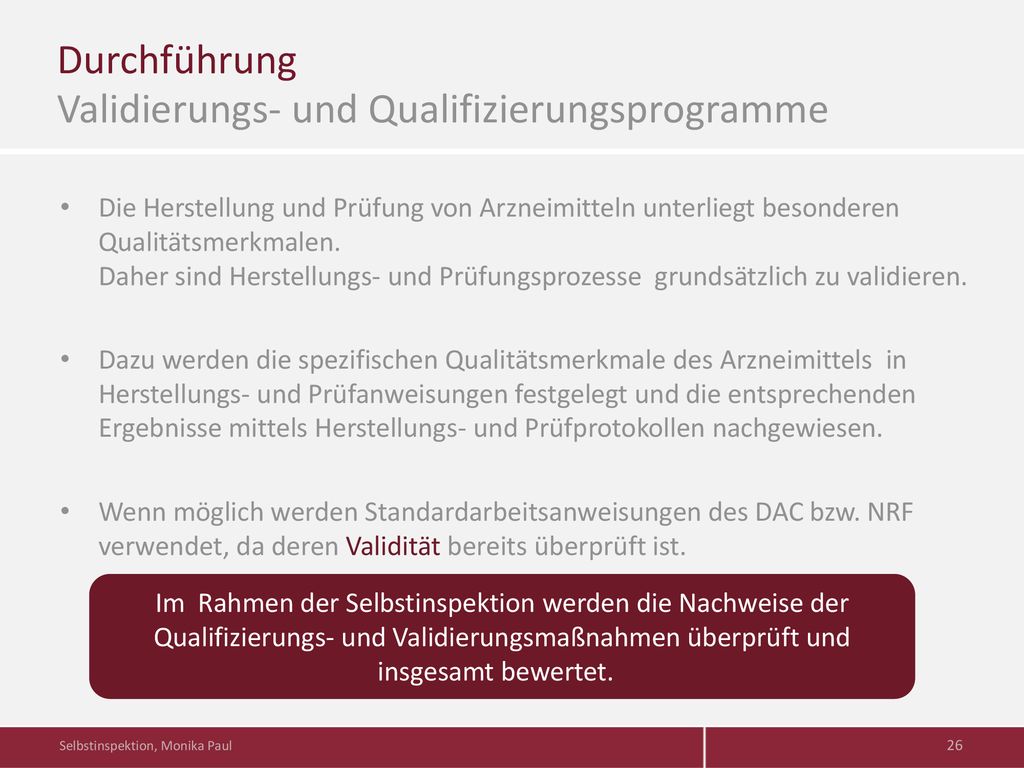 Durchführung
Validierungs- und Qualifizierungsprogramme

• Die Herstellung und Prüfung von Arzneimitteln unterliegt besonderen Qualitätsmerkmalen.
Daher sind Herstellungs- und Prüfungsprozesse grundsätzlich zu validieren.

• Dazu werden die spezifischen Qualitätsmerkmale des Arzneimittels in Herstellungs- und Prüfanweisungen festgelegt und die entsprechenden Ergebnisse mittels Herstellungs- und Prüfprotokollen nachgewiesen.

• Wenn möglich werden Standardarbeitsanweisungen des DAC bzw. NRF verwendet, da deren Validität bereits überprüft ist.

Im Rahmen der Selbstinspektion werden die Nachweise der Qualifizierungs- und Validierungsmaßnahmen überprüft und insgesamt bewertet.

Selbstinspektion, Monika Paul
26